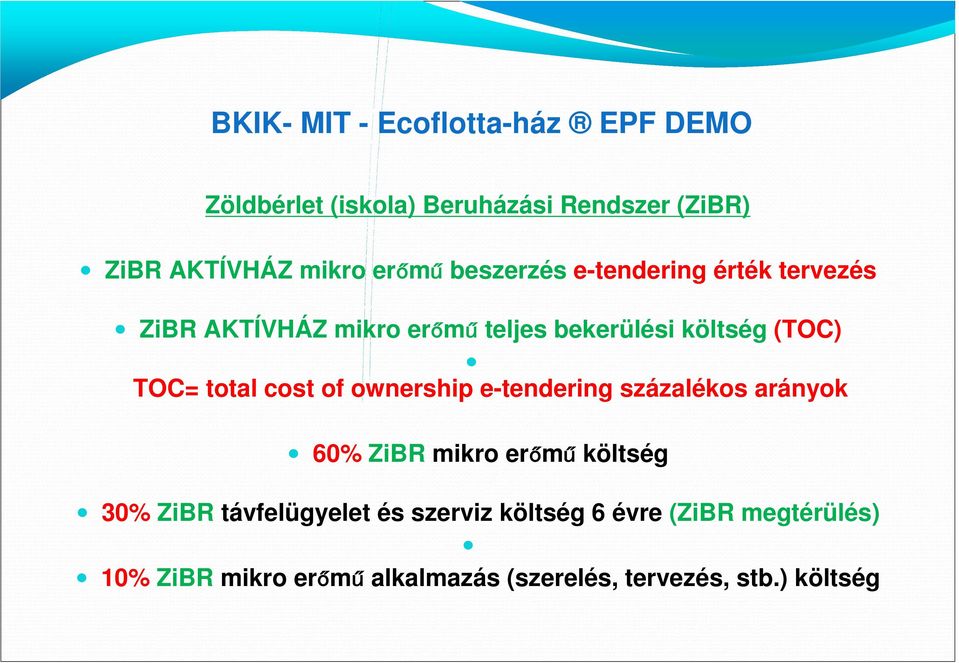 BKIK- MIT - Ecoflotta-ház ® EPF DEMO

Zöldbérlet (iskola) Beruházási Rendszer (ZiBR)

• ZiBR AKTÍVHÁZ mikro erőmű beszerzés e-tendering érték tervezés

• ZiBR AKTÍVHÁZ mikro erőmű teljes bekerülési költség (TOC)

•
TOC= total cost of ownership e-tendering százalékos arányok

• 60% ZiBR mikro erőmű költség

• 30% ZiBR távfelügyelet és szerviz költség 6 évre (ZiBR megtérülés)

•
• 10% ZiBR mikro erőmű alkalmazás (szerelés, tervezés, stb.) költség